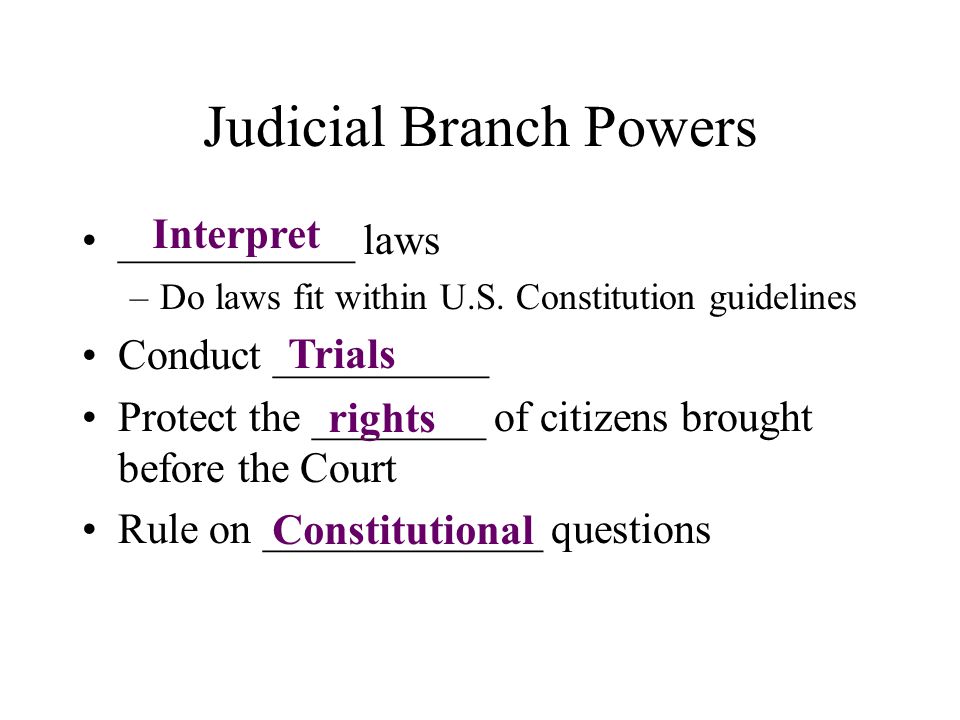 Judicial Branch Powers

• Interpret laws
– Do laws fit within U.S. Constitution guidelines
• Conduct Trials
• Protect the rights of citizens brought before the Court
• Rule on Constitutional questions